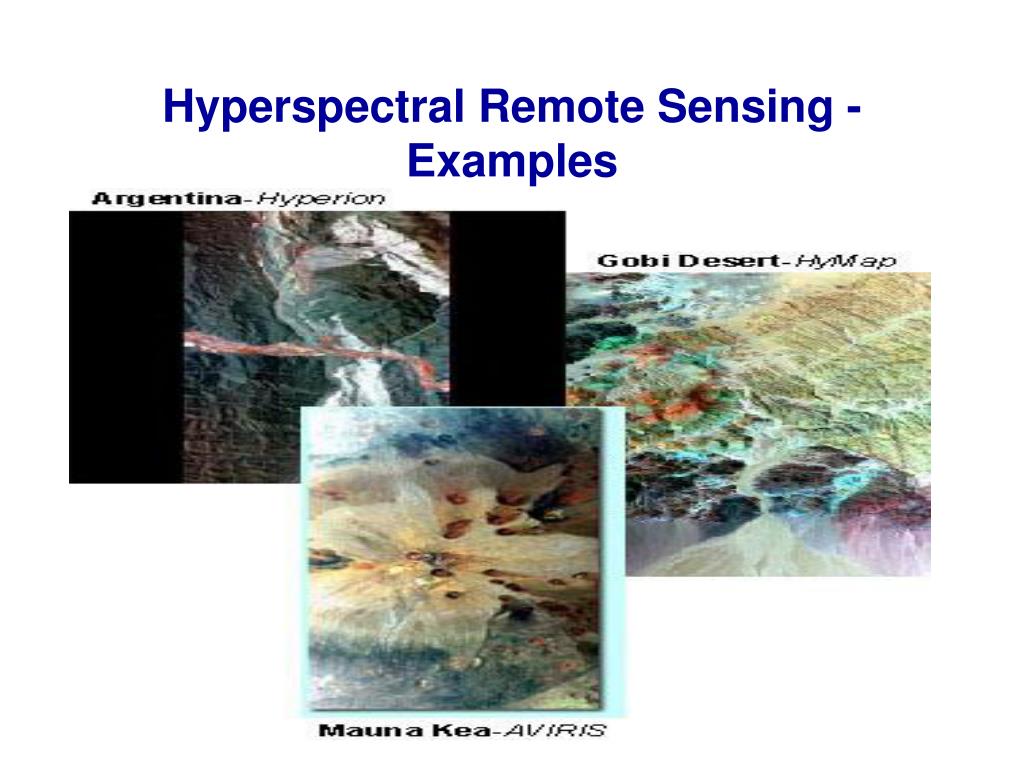 Hyperspectral Remote Sensing - Examples

Argentina-Hyperion

Gobi Desert-HyMap

Mauna Kea-AVIRIS